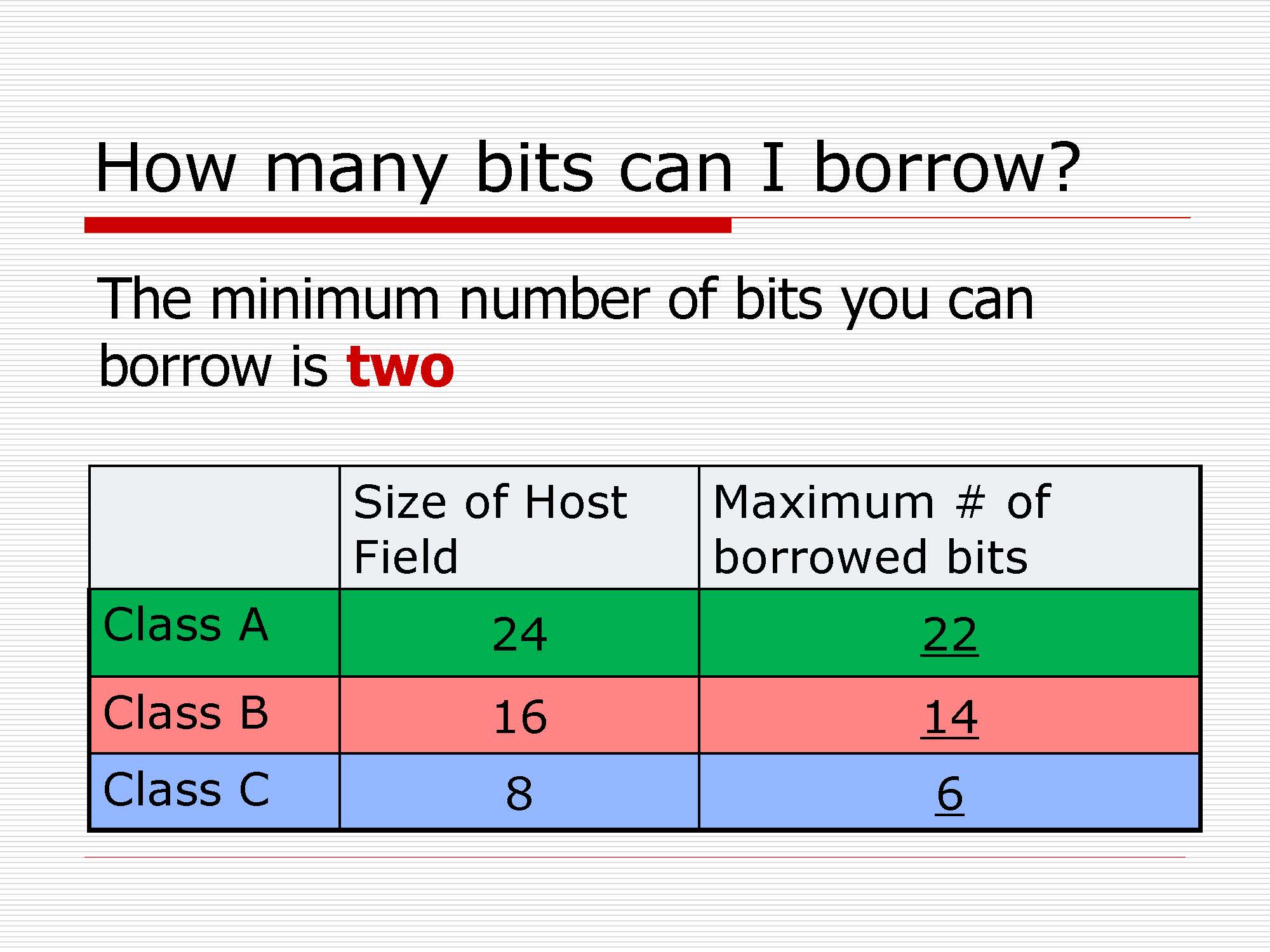 How many bits can I borrow?

The minimum number of bits you can borrow is two

| | Size of Host Field | Maximum # of borrowed bits |
|---|---|---|
| Class A | 24 | 22 |
| Class B | 16 | 14 |
| Class C | 8 | 6 |